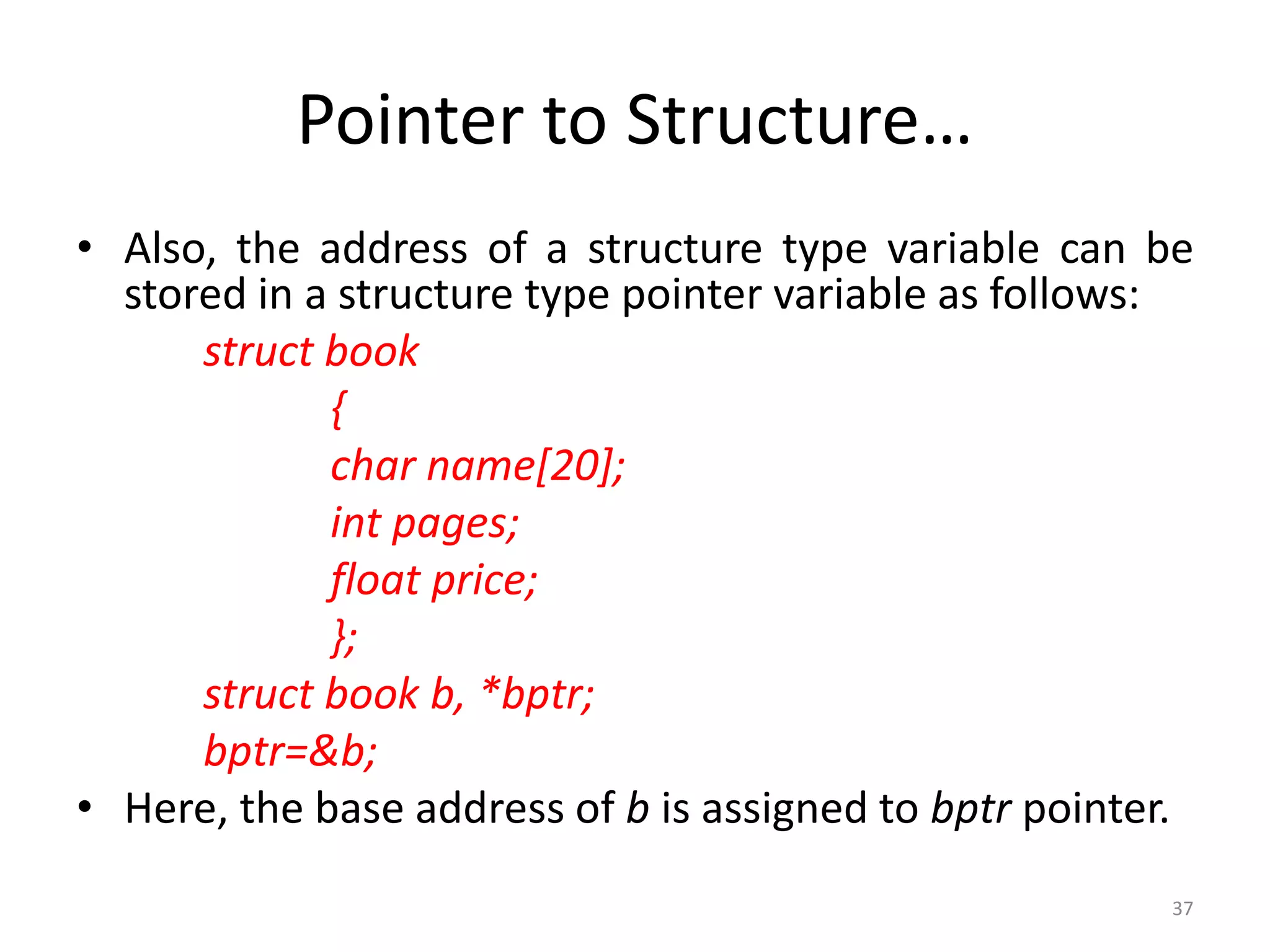 Pointer to Structure…

• Also, the address of a structure type variable can be stored in a structure type pointer variable as follows:

struct book
{
char name[20];
int pages;
float price;
};
struct book b, *bptr;
bptr=&b;

• Here, the base address of b is assigned to bptr pointer.

37